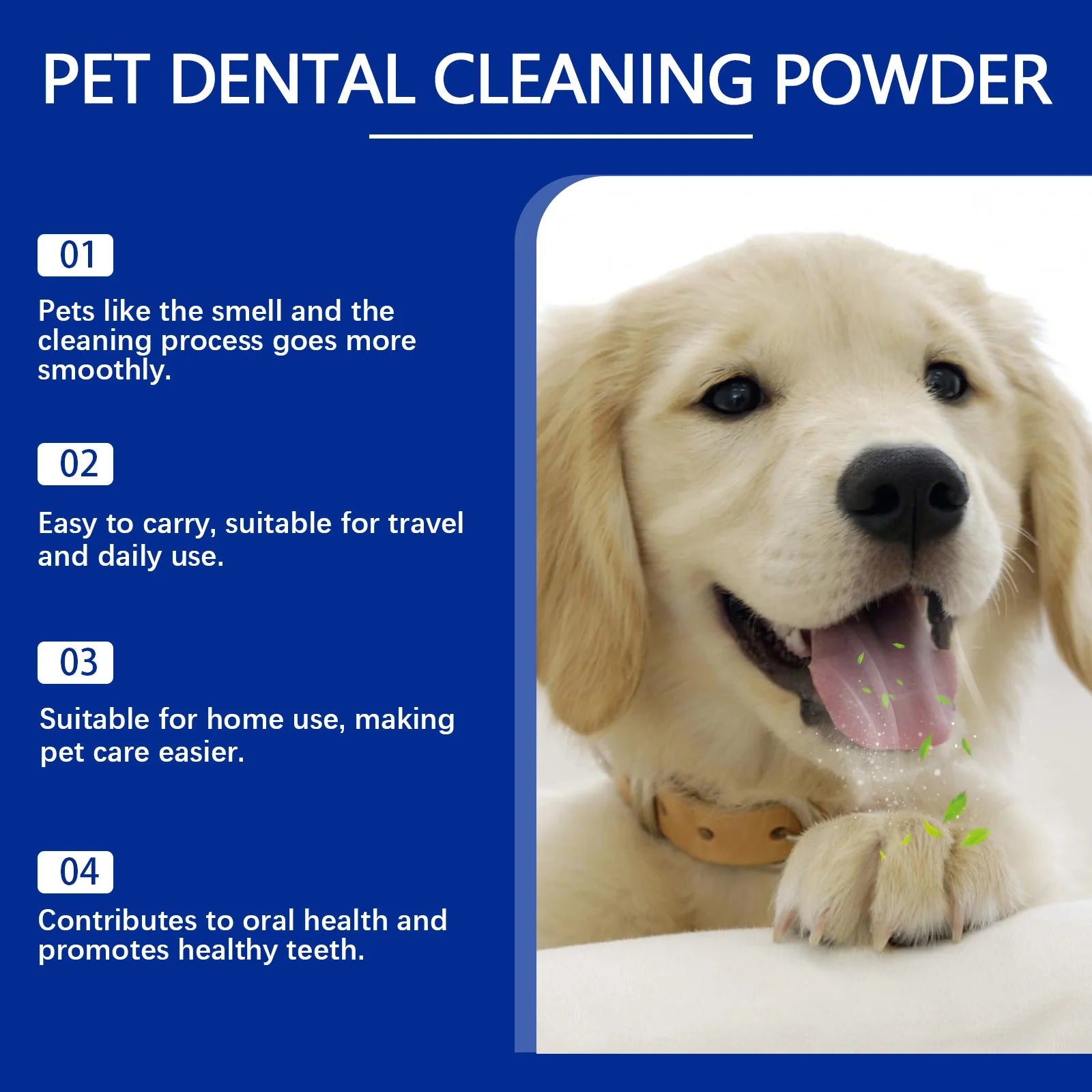 PET DENTAL CLEANING POWDER

01

Pets like the smell and the cleaning process goes more smoothly.

02

Easy to carry, suitable for travel and daily use.

03

Suitable for home use, making pet care easier.

04

Contributes to oral health and promotes healthy teeth.